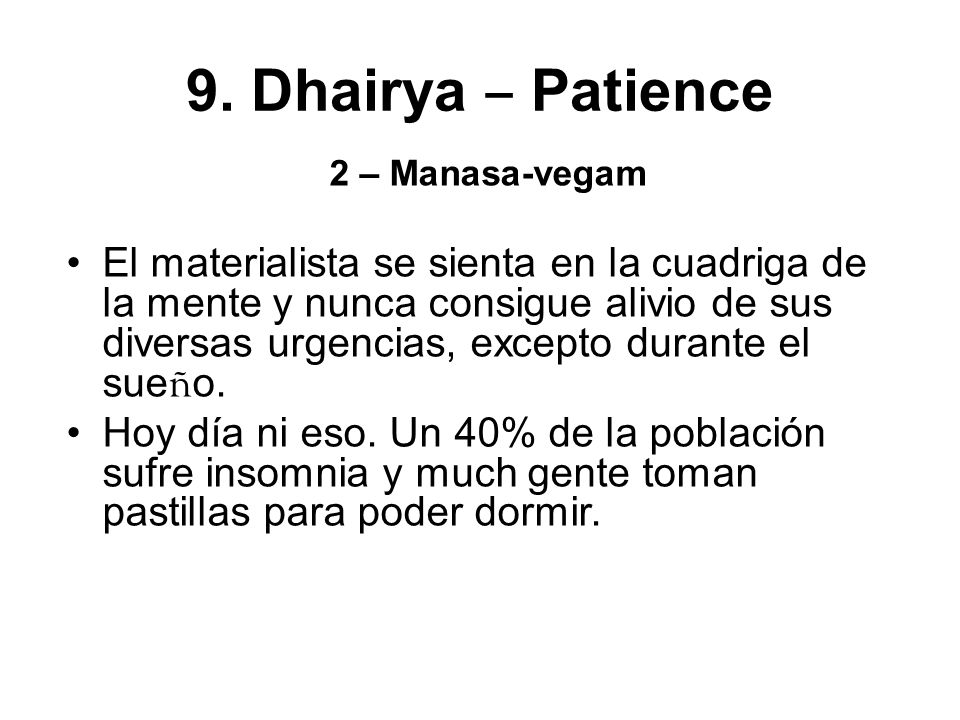 9. Dhairya – Patience

2 – Manasa-vegam

• El materialista se sienta en la cuadriga de la mente y nunca consigue alivio de sus diversas urgencias, excepto durante el sueño.
• Hoy día ni eso. Un 40% de la población sufre insomnia y much gente toman pastillas para poder dormir.